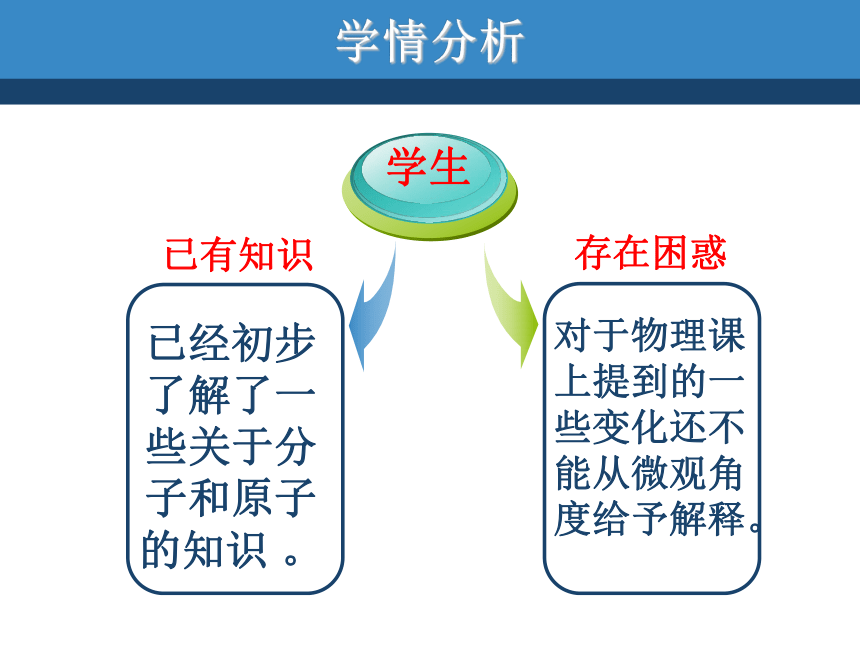 学情分析

学生

已有知识

已经初步了解了一些关于分子和原子的知识 。

存在困惑

对于物理课上提到的一些变化还不能从微观角度给予解释。